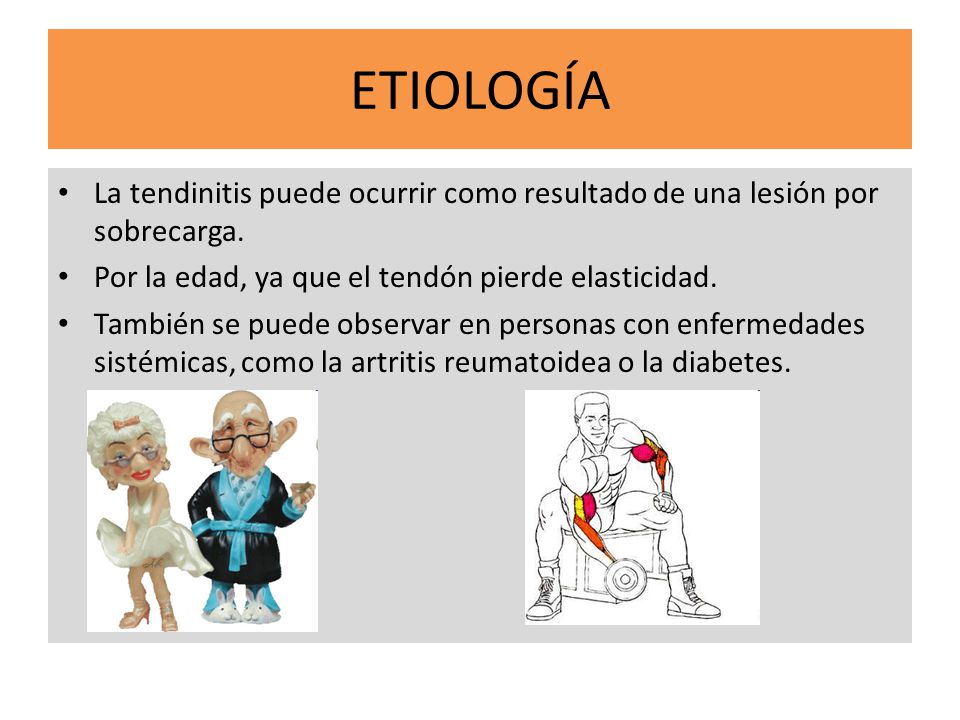 ETIOLOGÍA

• La tendinitis puede ocurrir como resultado de una lesión por sobrecarga.

• Por la edad, ya que el tendón pierde elasticidad.

• También se puede observar en personas con enfermedades sistémicas, como la artritis reumatoidea o la diabetes.